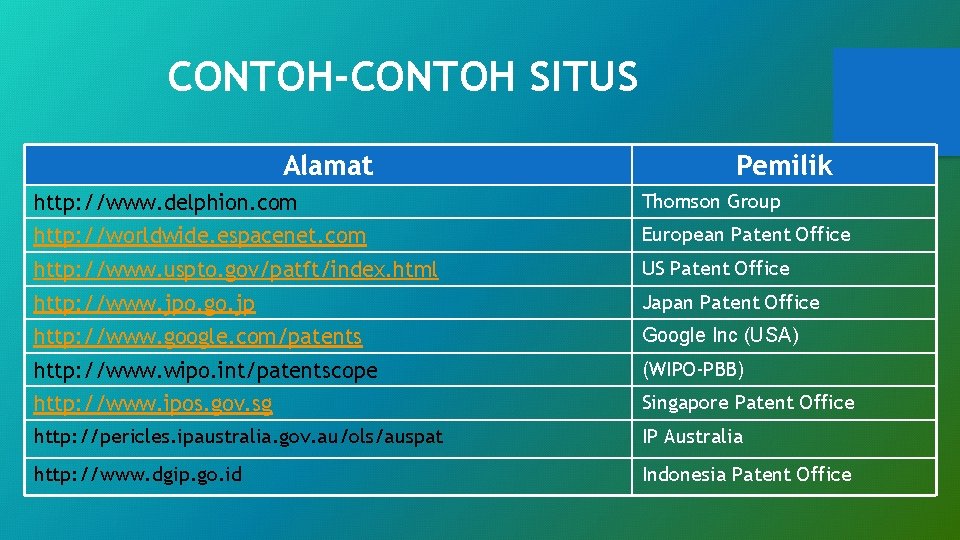 CONTOH-CONTOH SITUS

| Alamat | Pemilik |
|---|---|
| http://www.delphion.com | Thomson Group |
| http://worldwide.espacenet.com | European Patent Office |
| http://www.uspto.gov/patft/index.html | US Patent Office |
| http://www.jpo.go.jp | Japan Patent Office |
| http://www.google.com/patents | Google Inc (USA) |
| http://www.wipo.int/patentscope | (WIPO-PBB) |
| http://www.ipos.gov.sg | Singapore Patent Office |
| http://pericles.ipaustralia.gov.au/ols/auspat | IP Australia |
| http://www.dgip.go.id | Indonesia Patent Office |